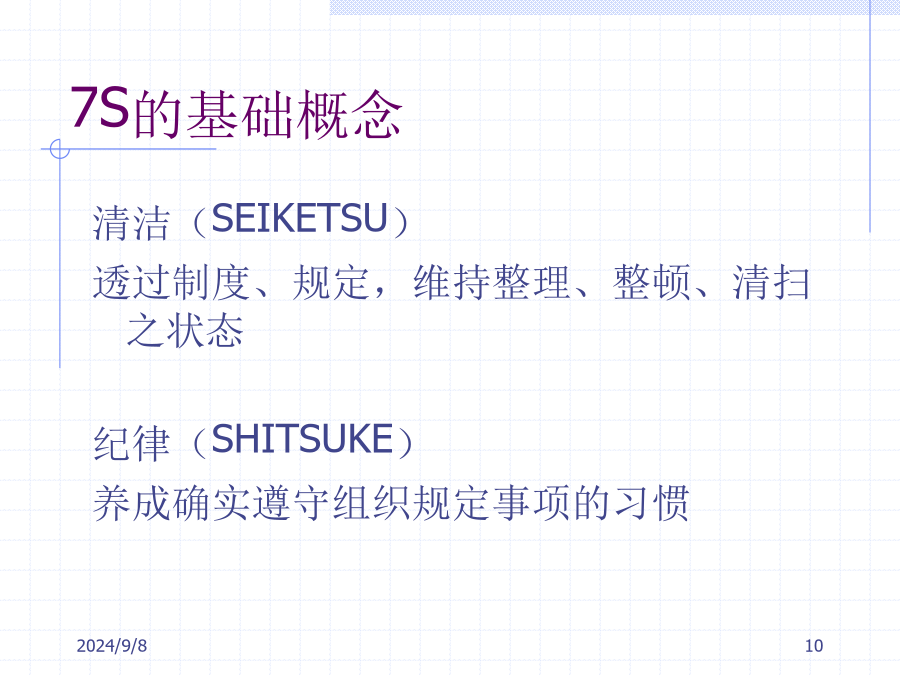 7S的基础概念

清洁（SEIKETSU）

透过制度、规定，维持整理、整顿、清扫之状态

纪律（SHITSUKE）

养成确实遵守组织规定事项的习惯

2024/9/8

10